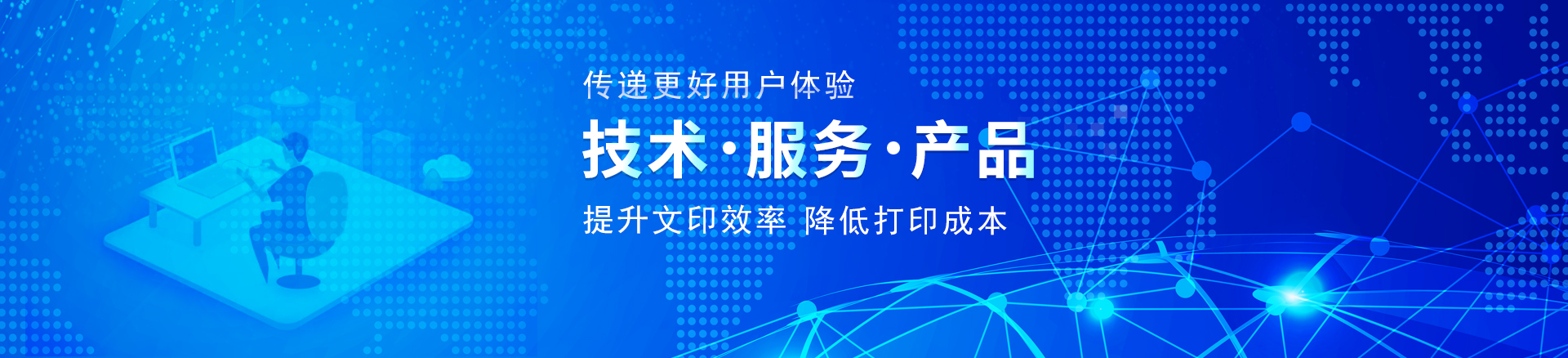 传递更好用户体验

技术·服务·产品

提升文印效率 降低打印成本